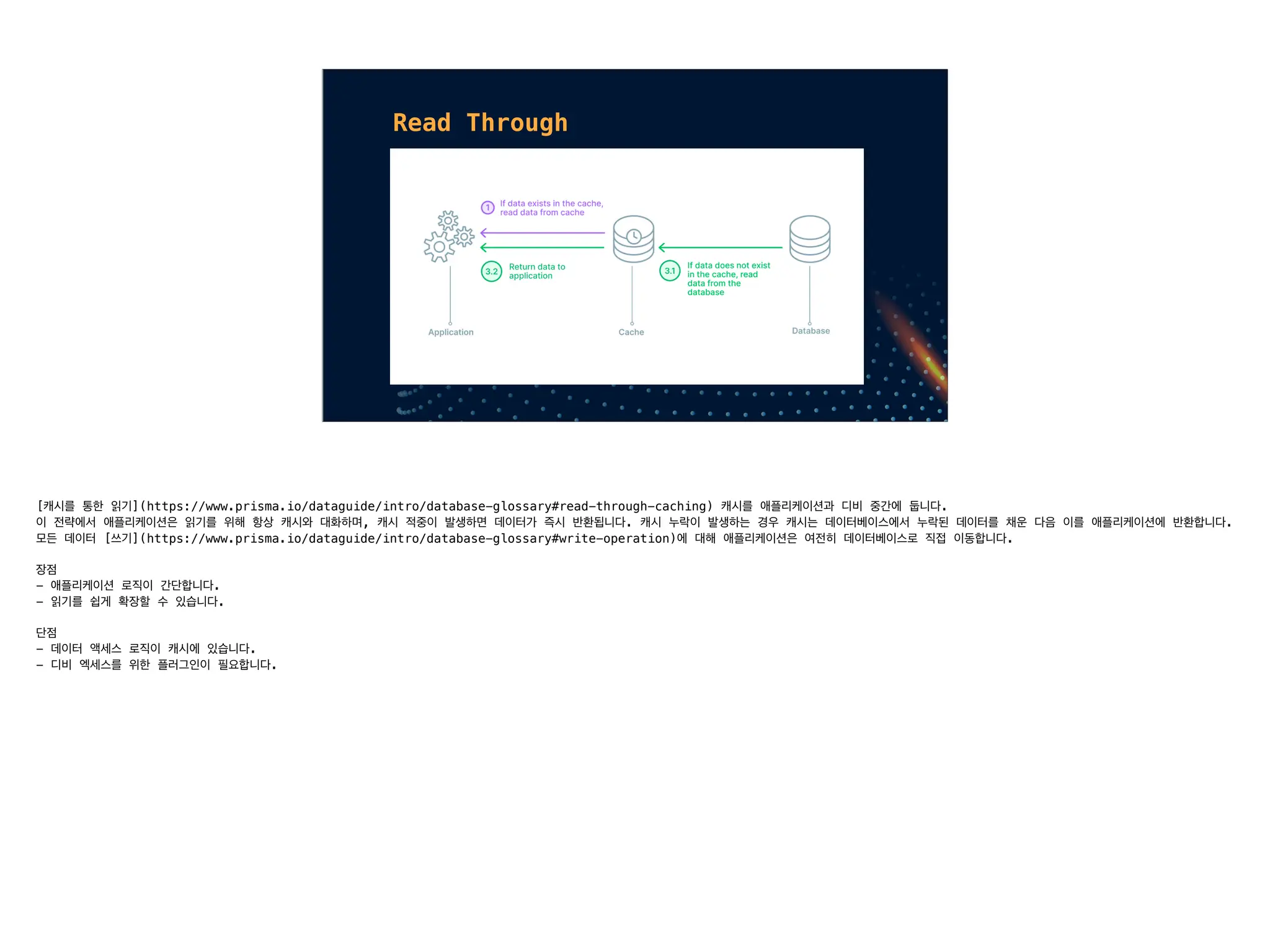 Read Through

1 If data exists in the cache, read data from cache

3.2 Return data to application

3.1 If data does not exist in the cache, read data from the database

Application

Cache

Database

[캐시를 통한 읽기](https://www.prisma.io/dataguide/intro/database-glossary#read-through-caching) 캐시를 애플리케이션과 디비 중간에 둡니다.
이 전략에서 애플리케이션은 읽기를 위해 항상 캐시와 대화하며, 캐시 적중이 발생하면 데이터가 즉시 반환됩니다. 캐시 누락이 발생하는 경우 캐시는 데이터베이스에서 누락된 데이터를 채운 다음 이를 애플리케이션에 반환합니다.
모든 데이터 [쓰기](https://www.prisma.io/dataguide/intro/database-glossary#write-operation)에 대해 애플리케이션은 여전히 데이터베이스로 직접 이동합니다.

장점
- 애플리케이션 로직이 간단합니다.
- 읽기를 쉽게 확장할 수 있습니다.

단점
- 데이터 액세스 로직이 캐시에 있습니다.
- 디비 엑세스를 위한 플러그인이 필요합니다.